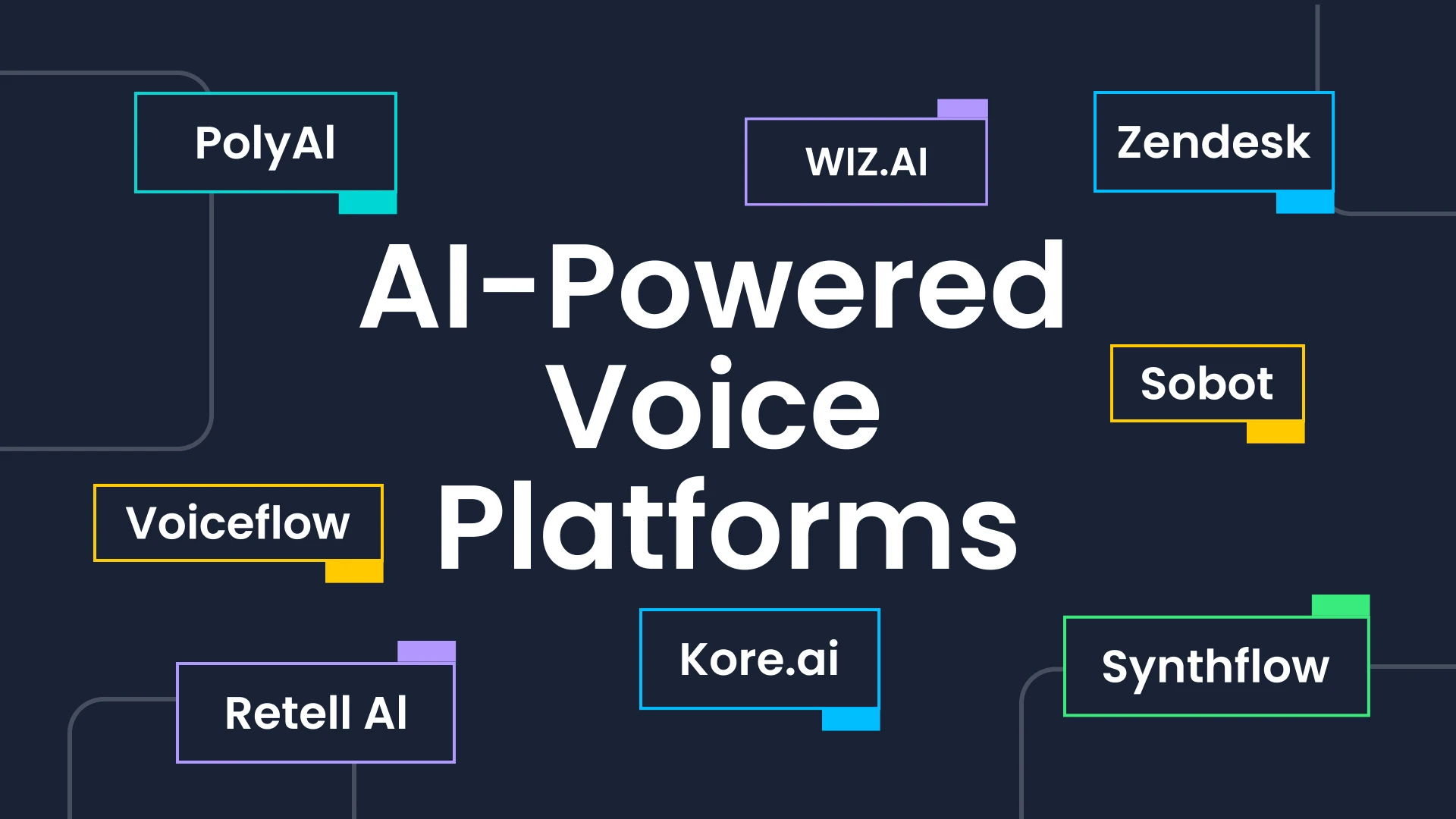 PolyAI

WIZ.AI

Zendesk

AI-Powered Voice Platforms

Sobot

Voiceflow

Kore.ai

Synthflow

Retell AI